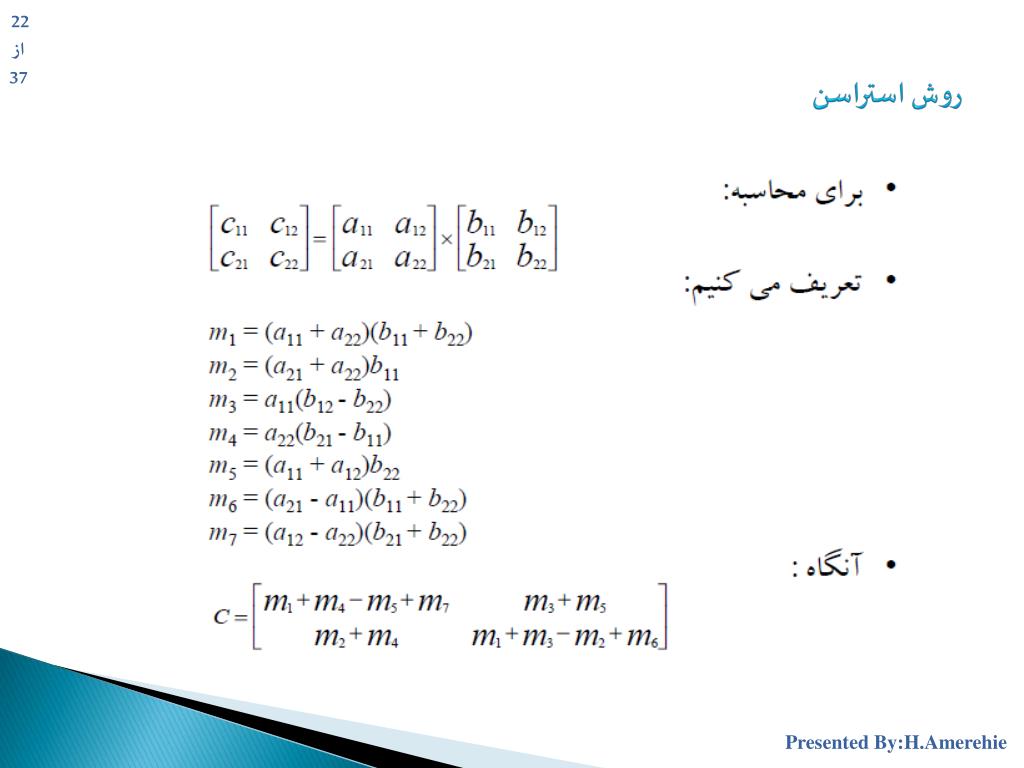 22
از
37

روش استراسن

• برای محاسبه:

$\begin{bmatrix} c_{11} & c_{12} \\ c_{21} & c_{22} \end{bmatrix} = \begin{bmatrix} a_{11} & a_{12} \\ a_{21} & a_{22} \end{bmatrix} \times \begin{bmatrix} b_{11} & b_{12} \\ b_{21} & b_{22} \end{bmatrix}$

• تعریف می کنیم:

$m_1 = (a_{11} + a_{22})(b_{11} + b_{22})$
$m_2 = (a_{21} + a_{22})b_{11}$
$m_3 = a_{11}(b_{12} - b_{22})$
$m_4 = a_{22}(b_{21} - b_{11})$
$m_5 = (a_{11} + a_{12})b_{22}$
$m_6 = (a_{21} - a_{11})(b_{11} + b_{22})$
$m_7 = (a_{12} - a_{22})(b_{21} + b_{22})$

• آنگاه :

$C = \begin{bmatrix} m_1 + m_4 - m_5 + m_7 & m_3 + m_5 \\ m_2 + m_4 & m_1 + m_3 - m_2 + m_6 \end{bmatrix}$

Presented By:H.Amerehie